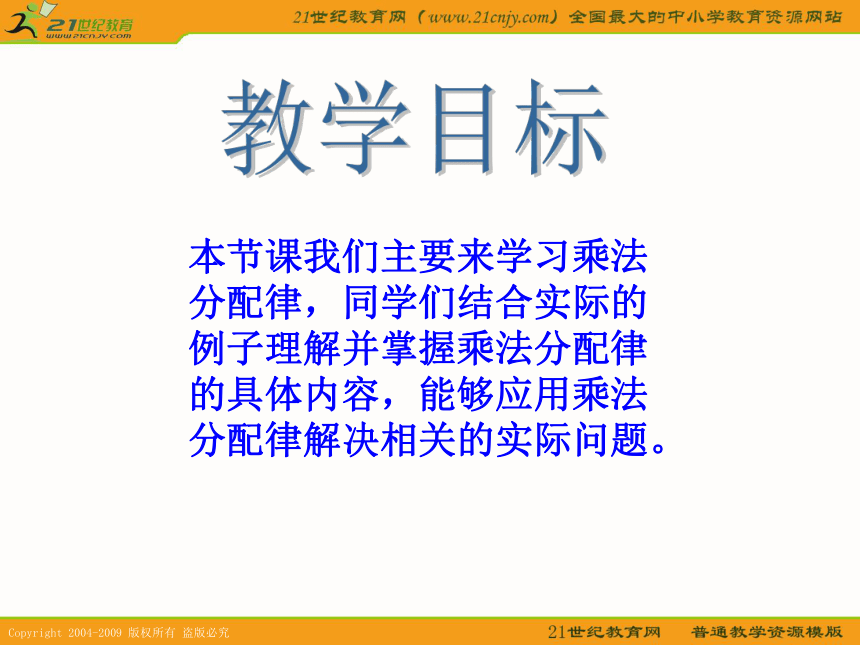 21世纪教育
www.21cnjy.com

21世纪教育网（www.21cnjy.com）全国最大的中小学教育资源网站

教学目标

本节课我们主要来学习乘法分配律，同学们结合实际的例子理解并掌握乘法分配律的具体内容，能够应用乘法分配律解决相关的实际问题。

Copyright 2004-2009 版权所有 盗版必究

21世纪教育网　普通教学资源模版